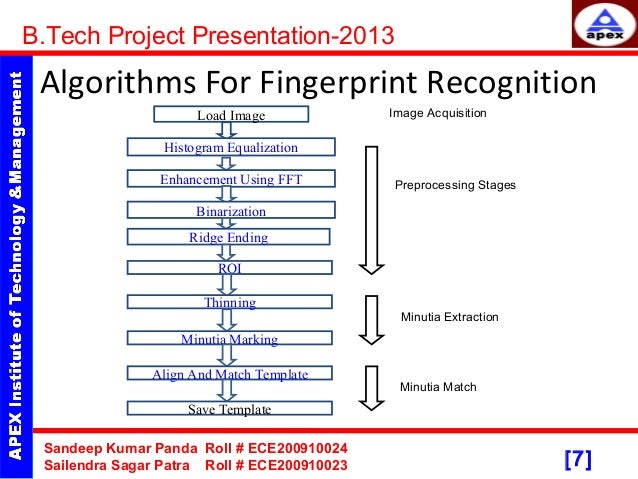 B.Tech Project Presentation-2013

apex

APEX Institute of Technology & Management

Algorithms For Fingerprint Recognition

Load Image

Histogram Equalization

Enhancement Using FFT

Binarization

Ridge Ending

ROI

Thinning

Minutia Marking

Align And Match Template

Save Template

Image Acquisition

Preprocessing Stages

Minutia Extraction

Minutia Match

Sandeep Kumar Panda Roll # ECE200910024
Sailendra Sagar Patra Roll # ECE200910023

[7]